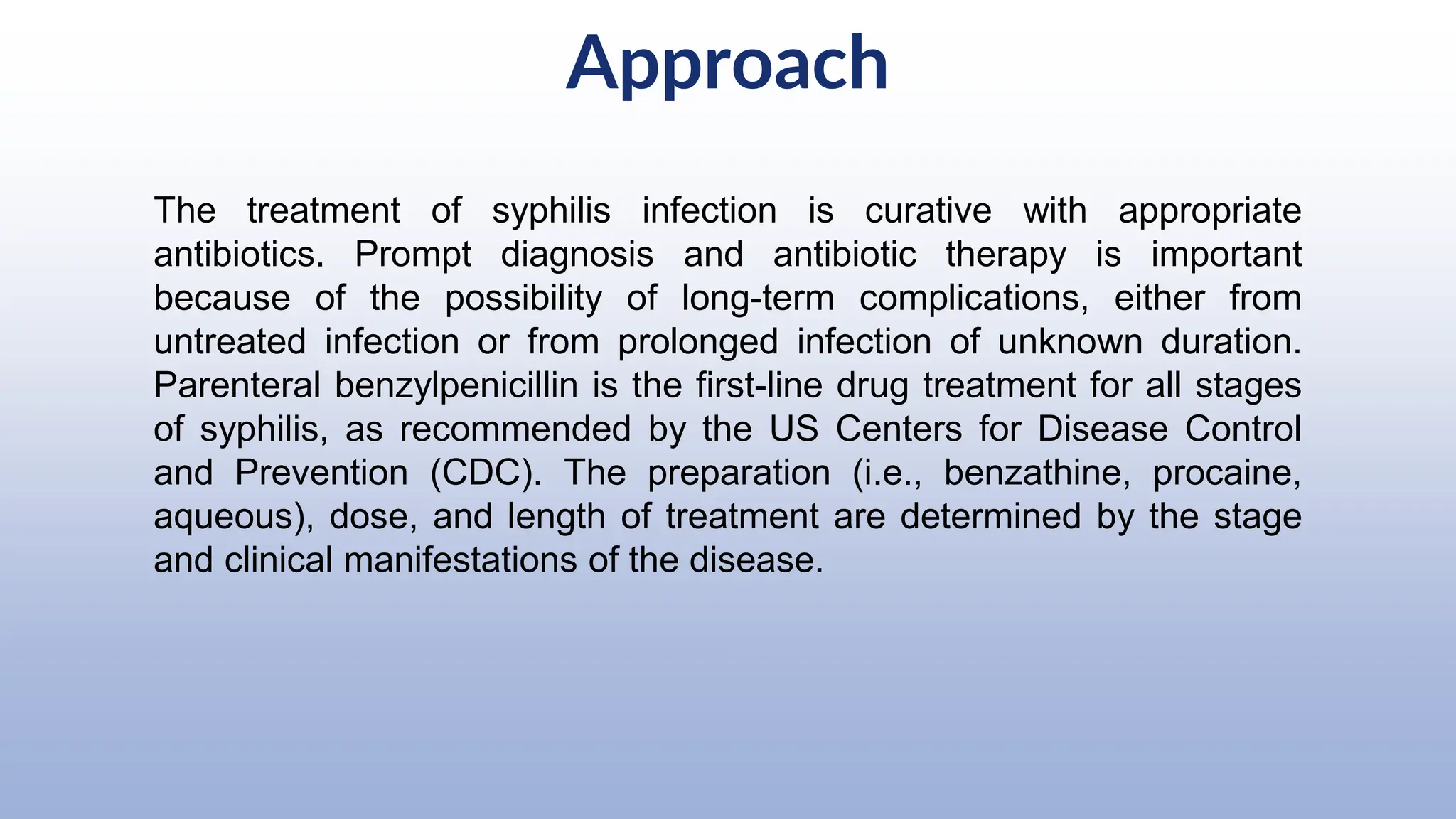 Approach

The treatment of syphilis infection is curative with appropriate antibiotics. Prompt diagnosis and antibiotic therapy is important because of the possibility of long-term complications, either from untreated infection or from prolonged infection of unknown duration. Parenteral benzylpenicillin is the first-line drug treatment for all stages of syphilis, as recommended by the US Centers for Disease Control and Prevention (CDC). The preparation (i.e., benzathine, procaine, aqueous), dose, and length of treatment are determined by the stage and clinical manifestations of the disease.